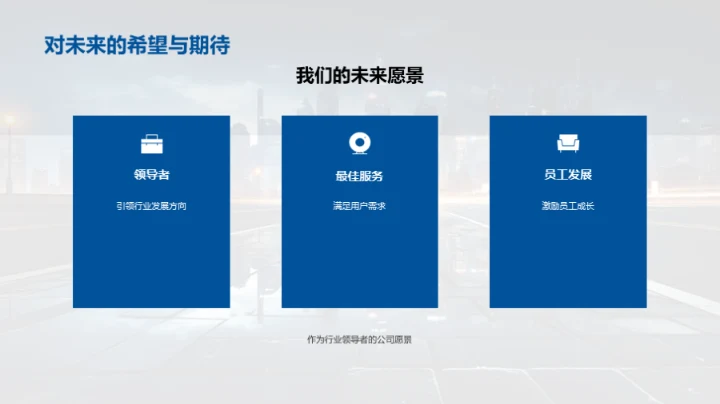 对未来的希望与期待

我们的未来愿景

领导者

引领行业发展方向

最佳服务

满足用户需求

员工发展

激励员工成长

作为行业领导者的公司愿景